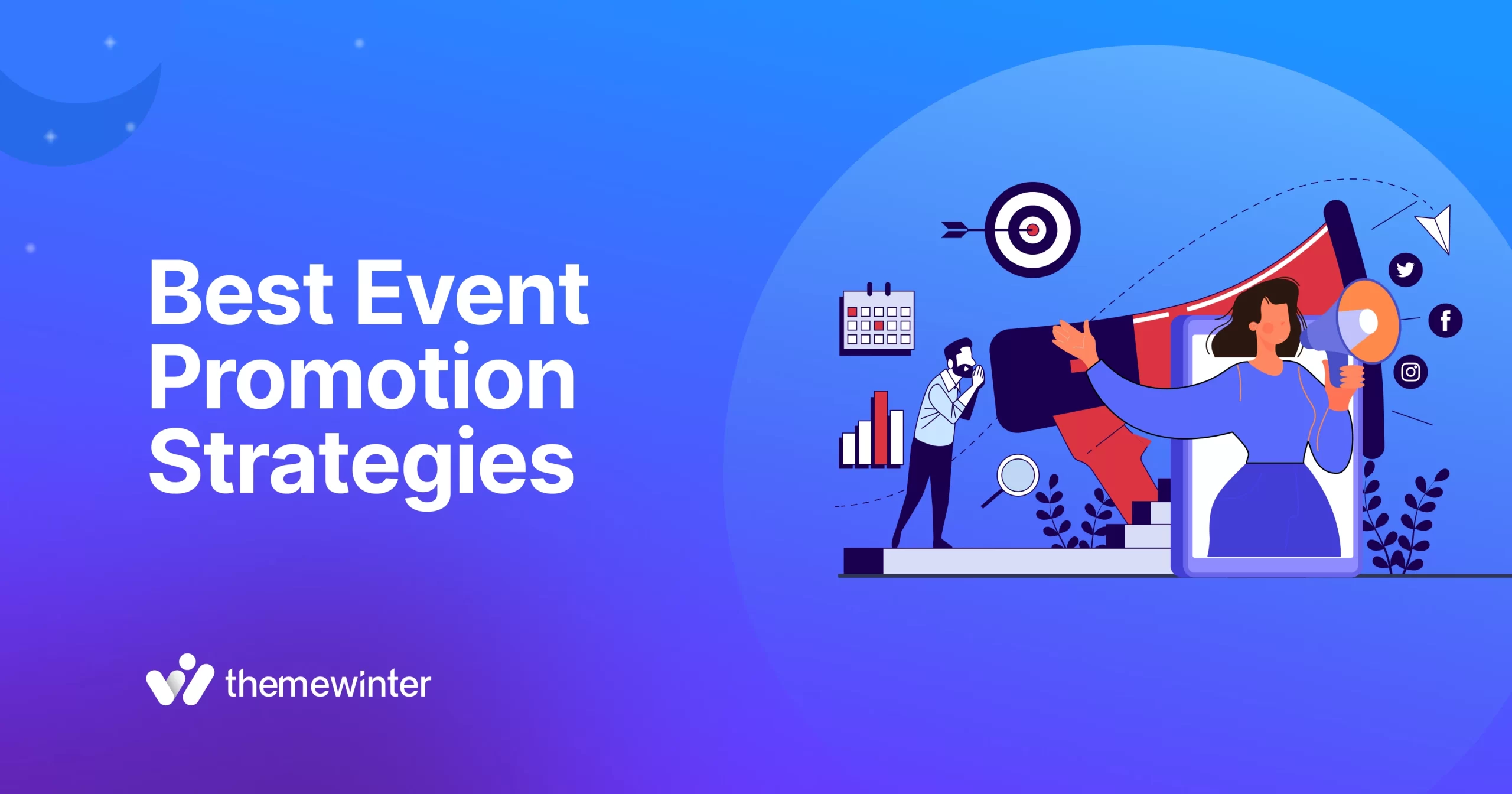 Best Event Promotion Strategies

themewinter